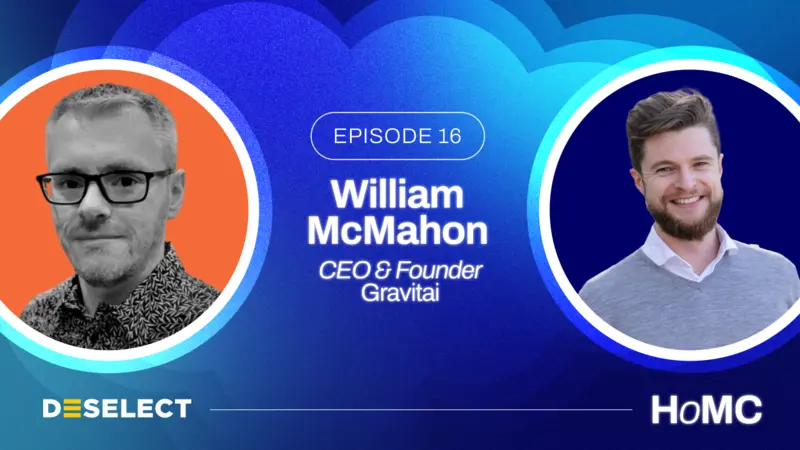 EPISODE 16

William McMahon

CEO & Founder
Gravitai

DESELECT

HoMC